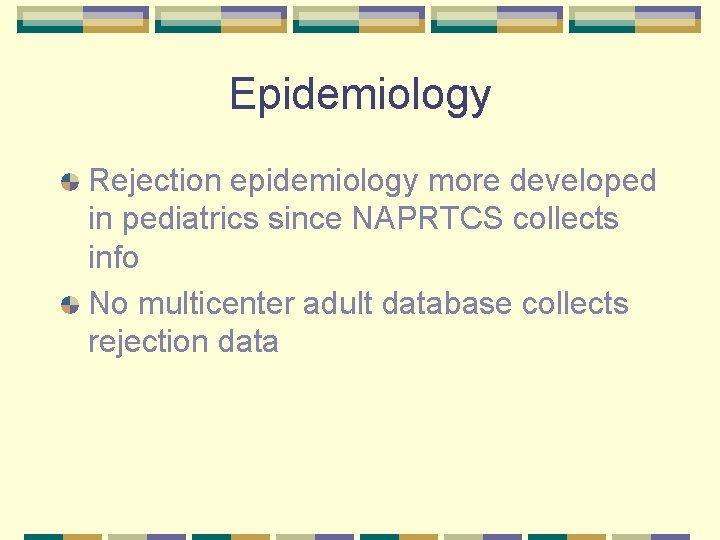 Epidemiology

Rejection epidemiology more developed in pediatrics since NAPRTCS collects info

No multicenter adult database collects rejection data